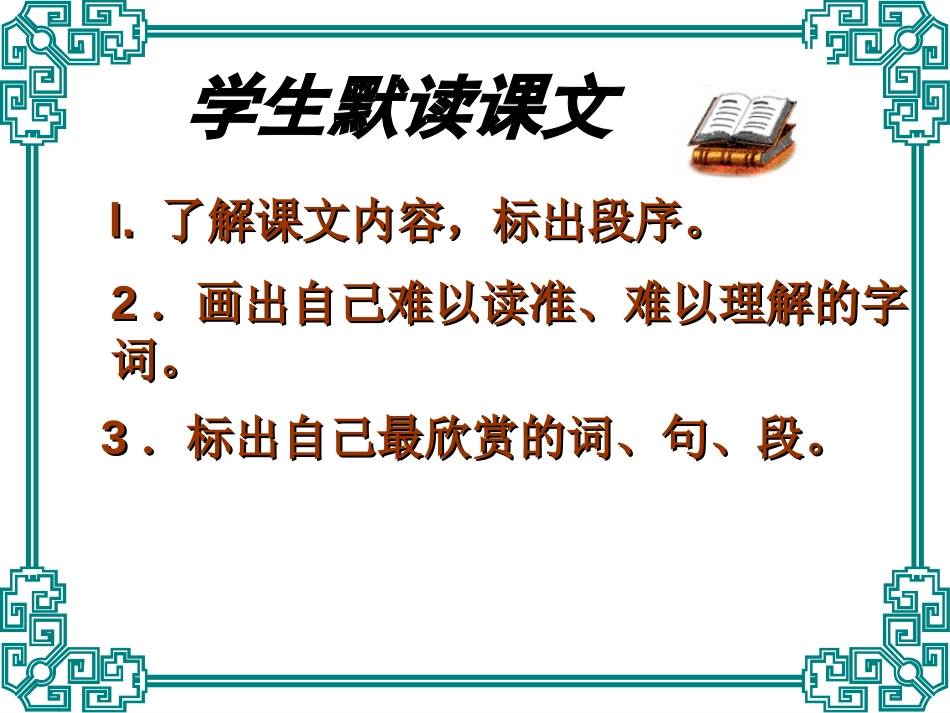 学生默读课文

l. 了解课文内容，标出段序。

2．画出自己难以读准、难以理解的字词。

3．标出自己最欣赏的词、句、段。